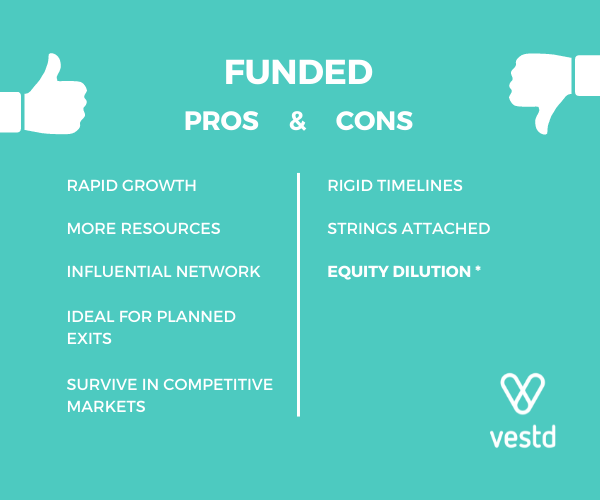 FUNDED

PROS & CONS

RAPID GROWTH

MORE RESOURCES

INFLUENTIAL NETWORK

IDEAL FOR PLANNED EXITS

SURVIVE IN COMPETITIVE MARKETS

RIGID TIMELINES

STRINGS ATTACHED

EQUITY DILUTION *

vestd